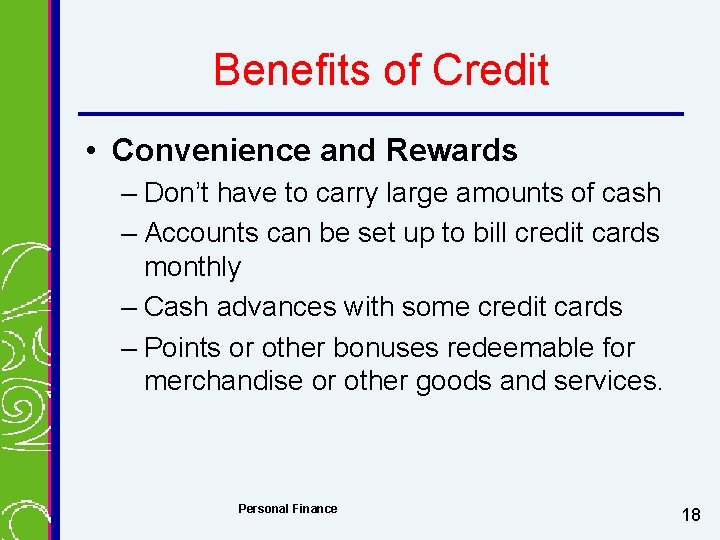 Benefits of Credit

• Convenience and Rewards
– Don't have to carry large amounts of cash
– Accounts can be set up to bill credit cards monthly
– Cash advances with some credit cards
– Points or other bonuses redeemable for merchandise or other goods and services.

Personal Finance

18